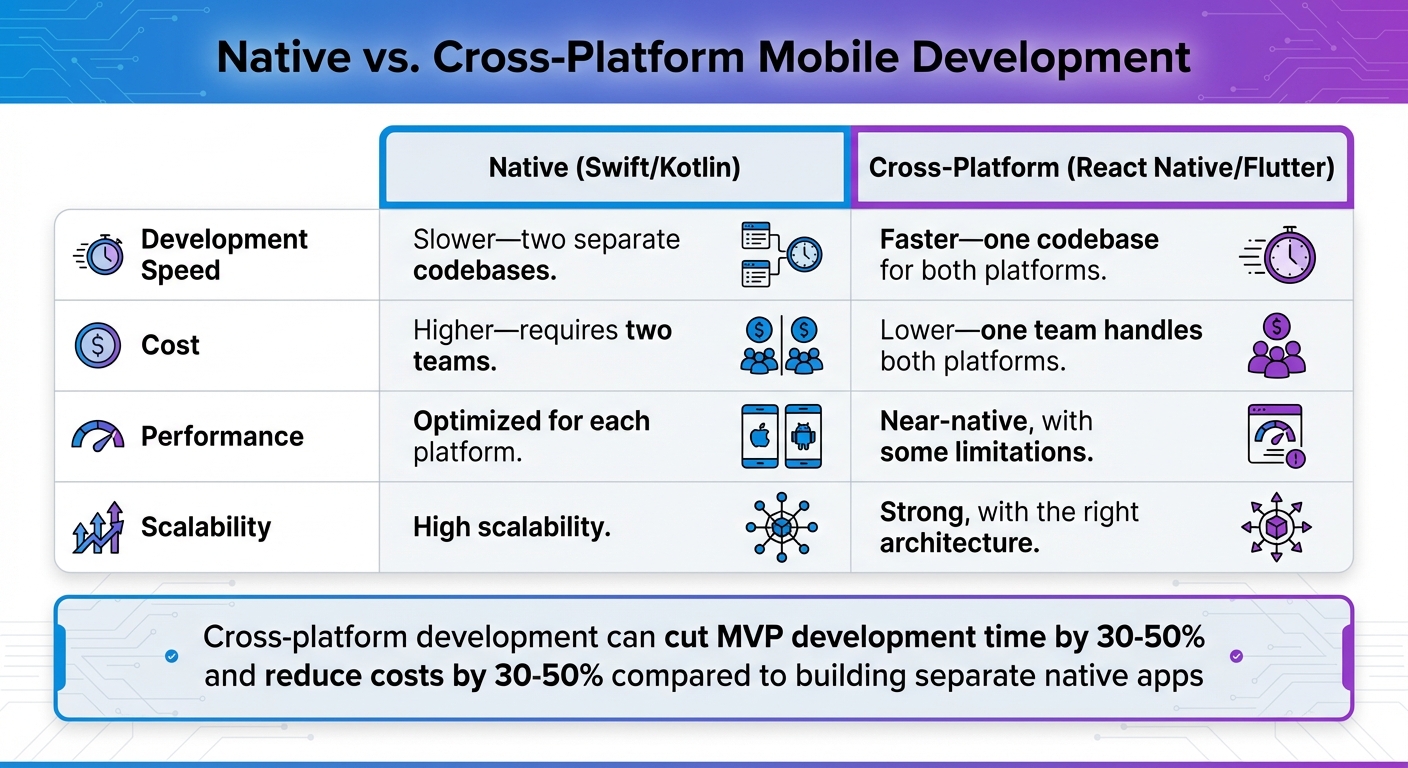 Native vs. Cross-Platform Mobile Development

| | Native (Swift/Kotlin) | Cross-Platform (React Native/Flutter) |
|---|---|---|
| Development Speed | Slower—two separate codebases. | Faster—one codebase for both platforms. |
| Cost | Higher—requires two teams. | Lower—one team handles both platforms. |
| Performance | Optimized for each platform. | Near-native, with some limitations. |
| Scalability | High scalability. | Strong, with the right architecture. |

Cross-platform development can cut MVP development time by 30-50% and reduce costs by 30-50% compared to building separate native apps